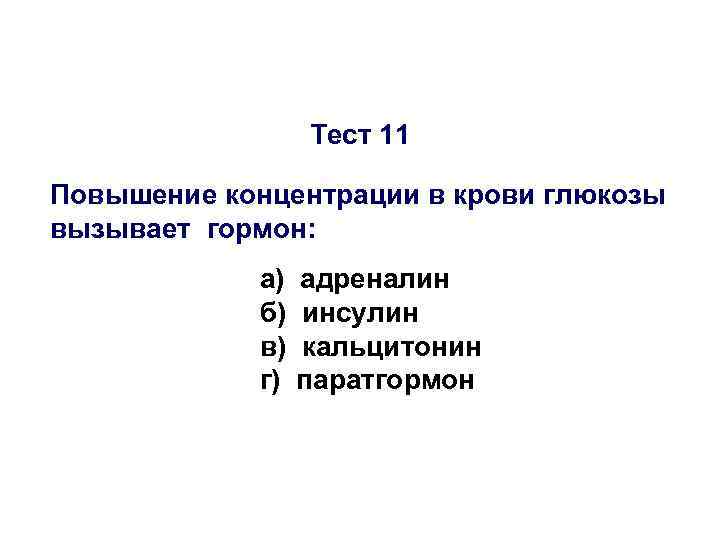 Тест 11

Повышение концентрации в крови глюкозы вызывает гормон:

а) адреналин
б) инсулин
в) кальцитонин
г) паратгормон